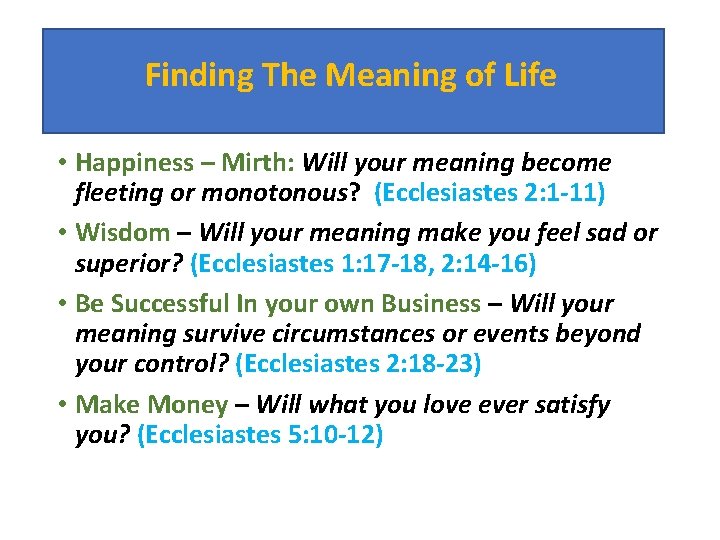 Finding The Meaning of Life

• Happiness – Mirth: Will your meaning become fleeting or monotonous? (Ecclesiastes 2:1-11)

• Wisdom – Will your meaning make you feel sad or superior? (Ecclesiastes 1:17-18, 2:14-16)

• Be Successful In your own Business – Will your meaning survive circumstances or events beyond your control? (Ecclesiastes 2:18-23)

• Make Money – Will what you love ever satisfy you? (Ecclesiastes 5:10-12)